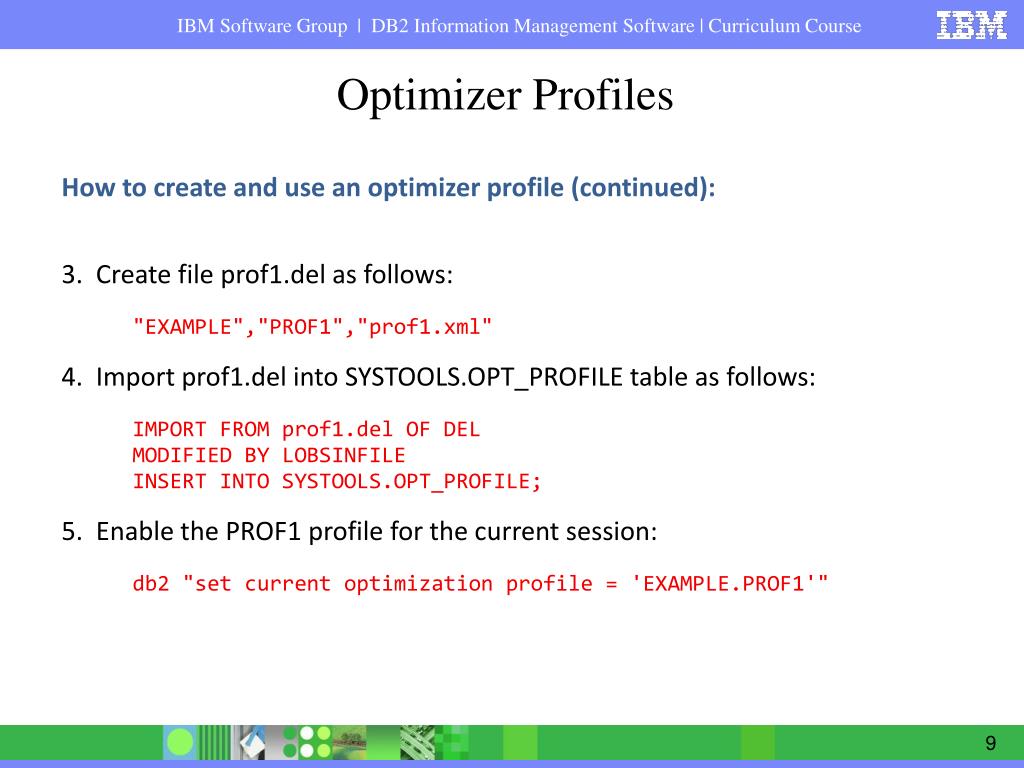 IBM Software Group | DB2 Information Management Software | Curriculum Course

IBM

Optimizer Profiles

How to create and use an optimizer profile (continued):

3. Create file prof1.del as follows:

"EXAMPLE","PROF1","prof1.xml"

4. Import prof1.del into SYSTOOLS.OPT_PROFILE table as follows:

IMPORT FROM prof1.del OF DEL
MODIFIED BY LOBSINFILE
INSERT INTO SYSTOOLS.OPT_PROFILE;

5. Enable the PROF1 profile for the current session:

db2 "set current optimization profile = 'EXAMPLE.PROF1'"

9